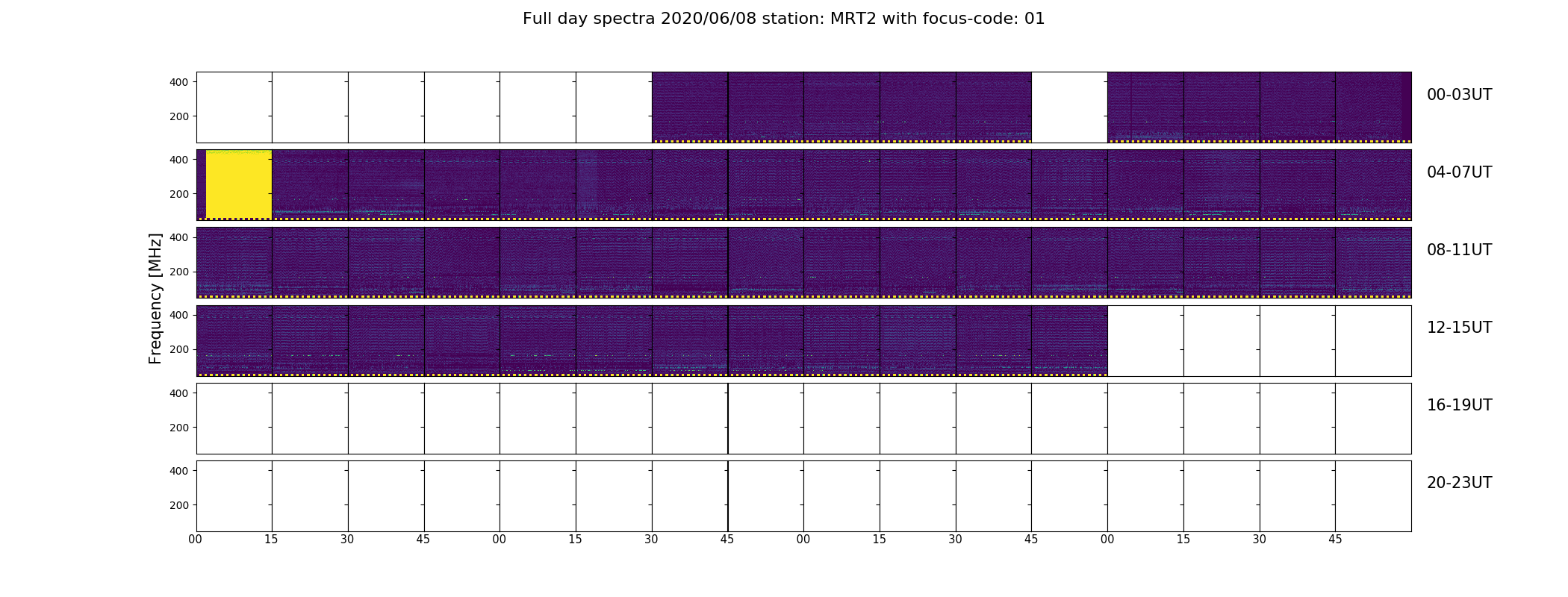 Full day spectra 2020/06/08 station: MRT2 with focus-code: 01

Frequency [MHz]

400
200
00-03UT

400
200
04-07UT

400
200
08-11UT

400
200
12-15UT

400
200
16-19UT

400
200
20-23UT

00 15 30 45 00 15 30 45 00 15 30 45 00 15 30 45